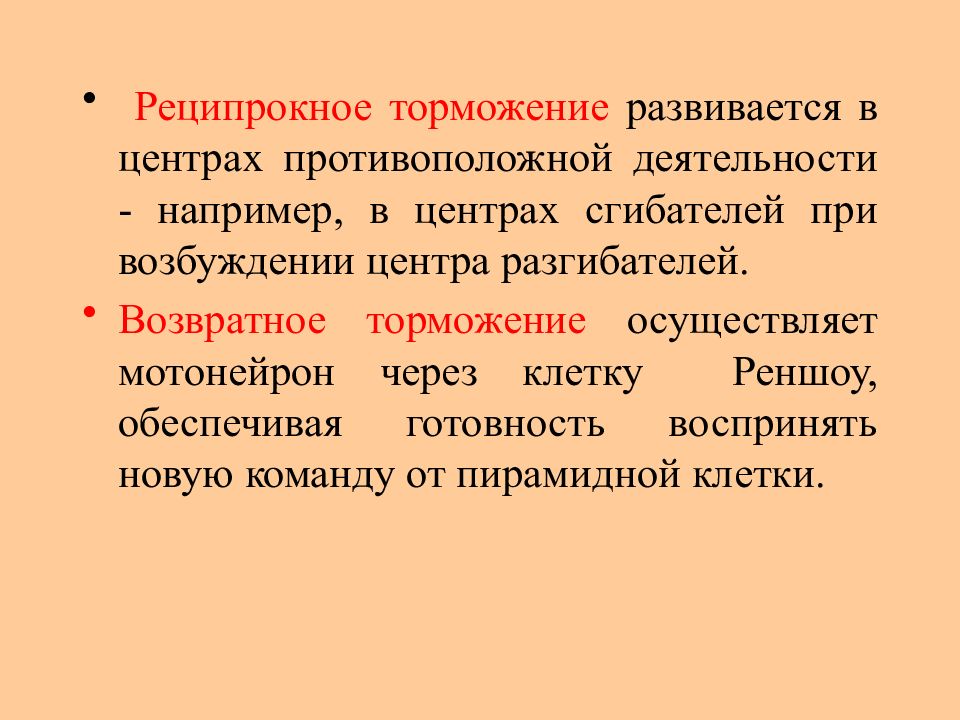 • Реципрокное торможение развивается в центрах противоположной деятельности - например, в центрах сгибателей при возбуждении центра разгибателей.

• Возвратное торможение осуществляет мотонейрон через клетку Реншоу, обеспечивая готовность воспринять новую команду от пирамидной клетки.